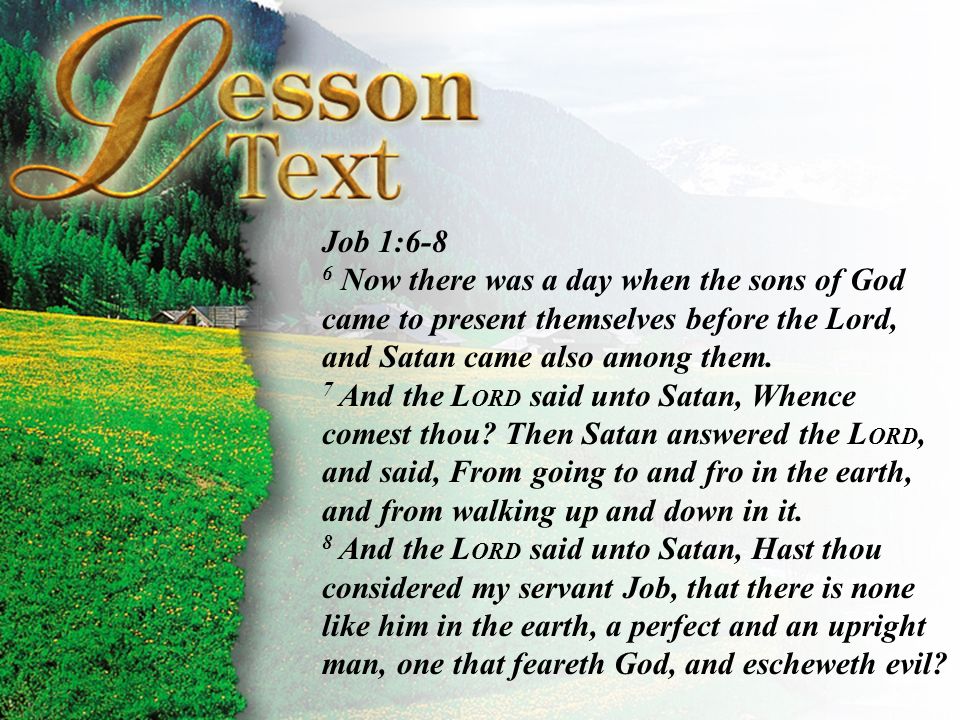 Lesson Text

Job 1:6-8
$^6$ Now there was a day when the sons of God came to present themselves before the Lord, and Satan came also among them.
$^7$ And the LORD said unto Satan, Whence comest thou? Then Satan answered the LORD, and said, From going to and fro in the earth, and from walking up and down in it.
$^8$ And the LORD said unto Satan, Hast thou considered my servant Job, that there is none like him in the earth, a perfect and an upright man, one that feareth God, and escheweth evil?